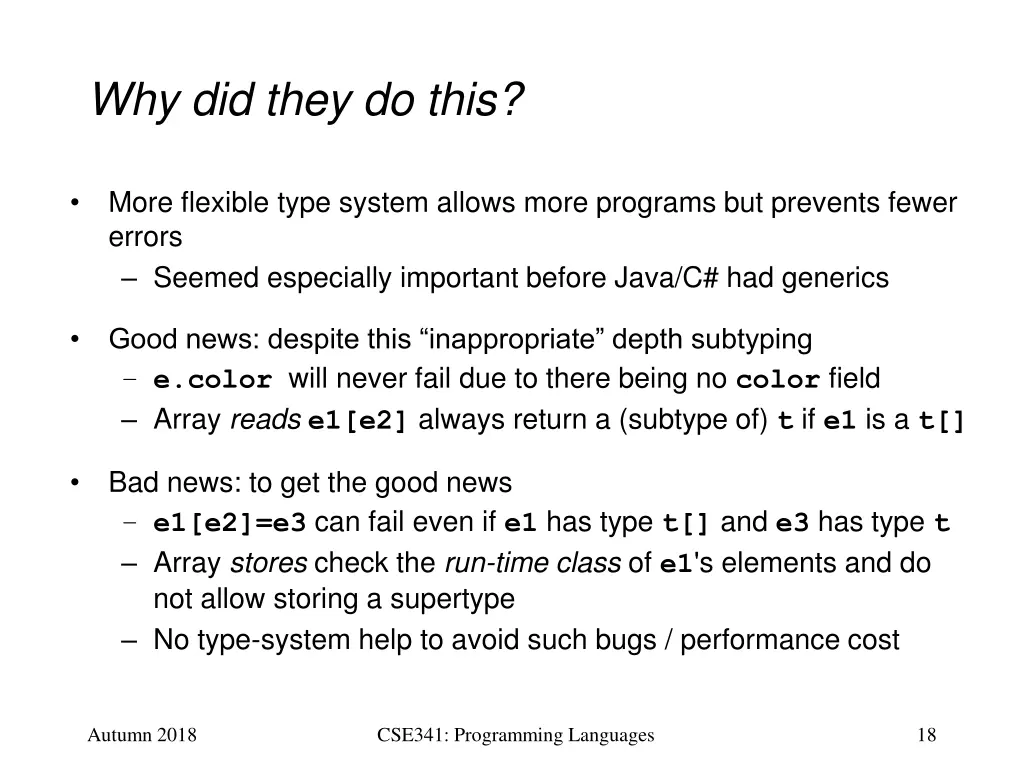 Why did they do this?

• More flexible type system allows more programs but prevents fewer errors
– Seemed especially important before Java/C# had generics

• Good news: despite this “inappropriate” depth subtyping
– e.color will never fail due to there being no color field
– Array reads e1[e2] always return a (subtype of) t if e1 is a t[]

• Bad news: to get the good news
– e1[e2]=e3 can fail even if e1 has type t[] and e3 has type t
– Array stores check the run-time class of e1's elements and do not allow storing a supertype
– No type-system help to avoid such bugs / performance cost

Autumn 2018 CSE341: Programming Languages 18